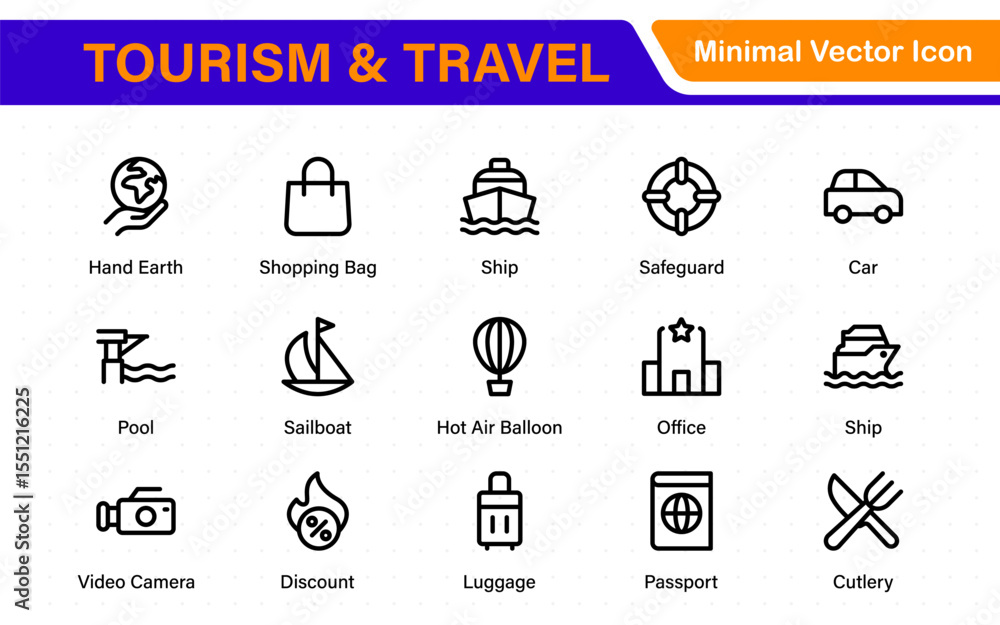 TOURISM & TRAVEL

Minimal Vector Icon

Hand Earth
Shopping Bag
Ship
Safeguard
Car

Pool
Sailboat
Hot Air Balloon
Office
Ship

Video Camera
Discount
Luggage
Passport
Cutlery

Adobe Stock | #1551216225